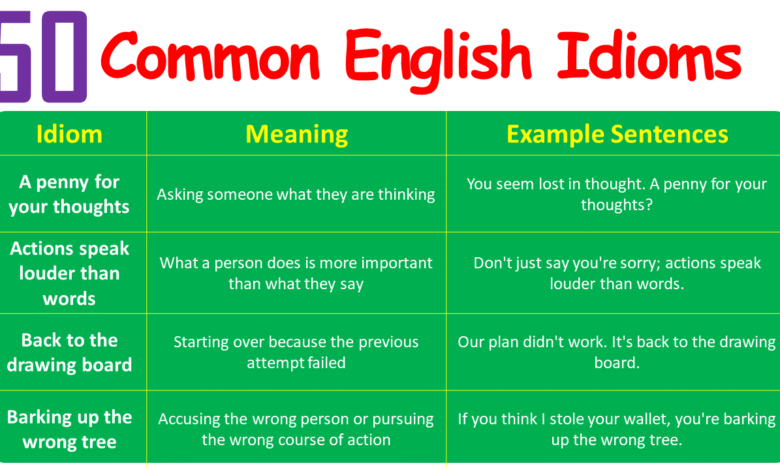 50 Common English Idioms

| Idiom | Meaning | Example Sentences |
|---|---|---|
| A penny for your thoughts | Asking someone what they are thinking | You seem lost in thought. A penny for your thoughts? |
| Actions speak louder than words | What a person does is more important than what they say | Don't just say you're sorry; actions speak louder than words. |
| Back to the drawing board | Starting over because the previous attempt failed | Our plan didn't work. It's back to the drawing board. |
| Barking up the wrong tree | Accusing the wrong person or pursuing the wrong course of action | If you think I stole your wallet, you're barking up the wrong tree. |